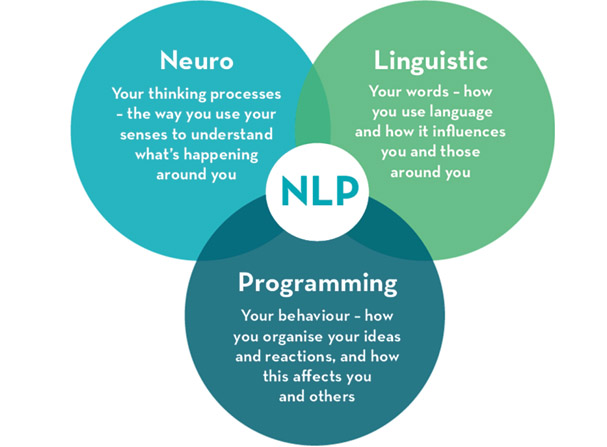 Neuro

Your thinking processes – the way you use your senses to understand what's happening around you

Linguistic

Your words – how you use language and how it influences you and those around you

NLP

Programming

Your behaviour – how you organise your ideas and reactions, and how this affects you and others